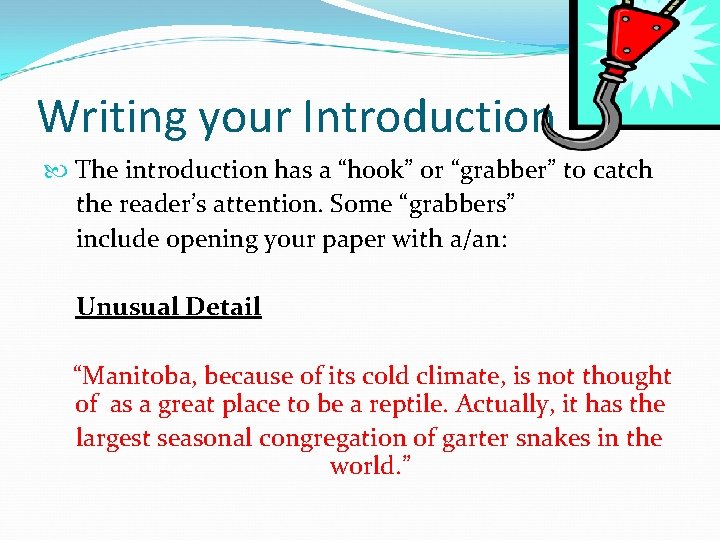 Writing your Introduction

The introduction has a “hook” or “grabber” to catch the reader’s attention. Some “grabbers” include opening your paper with a/an:

Unusual Detail

“Manitoba, because of its cold climate, is not thought of as a great place to be a reptile. Actually, it has the largest seasonal congregation of garter snakes in the world.”